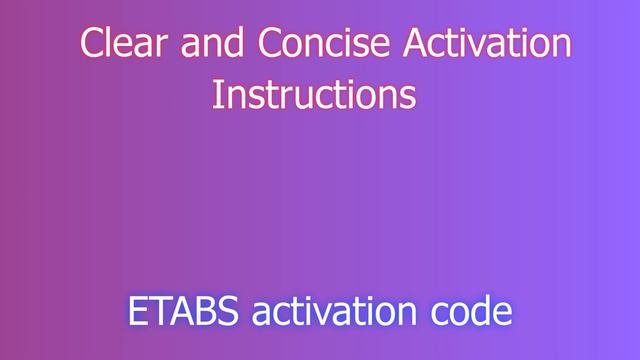 Clear and Concise Activation Instructions

ETABS activation code